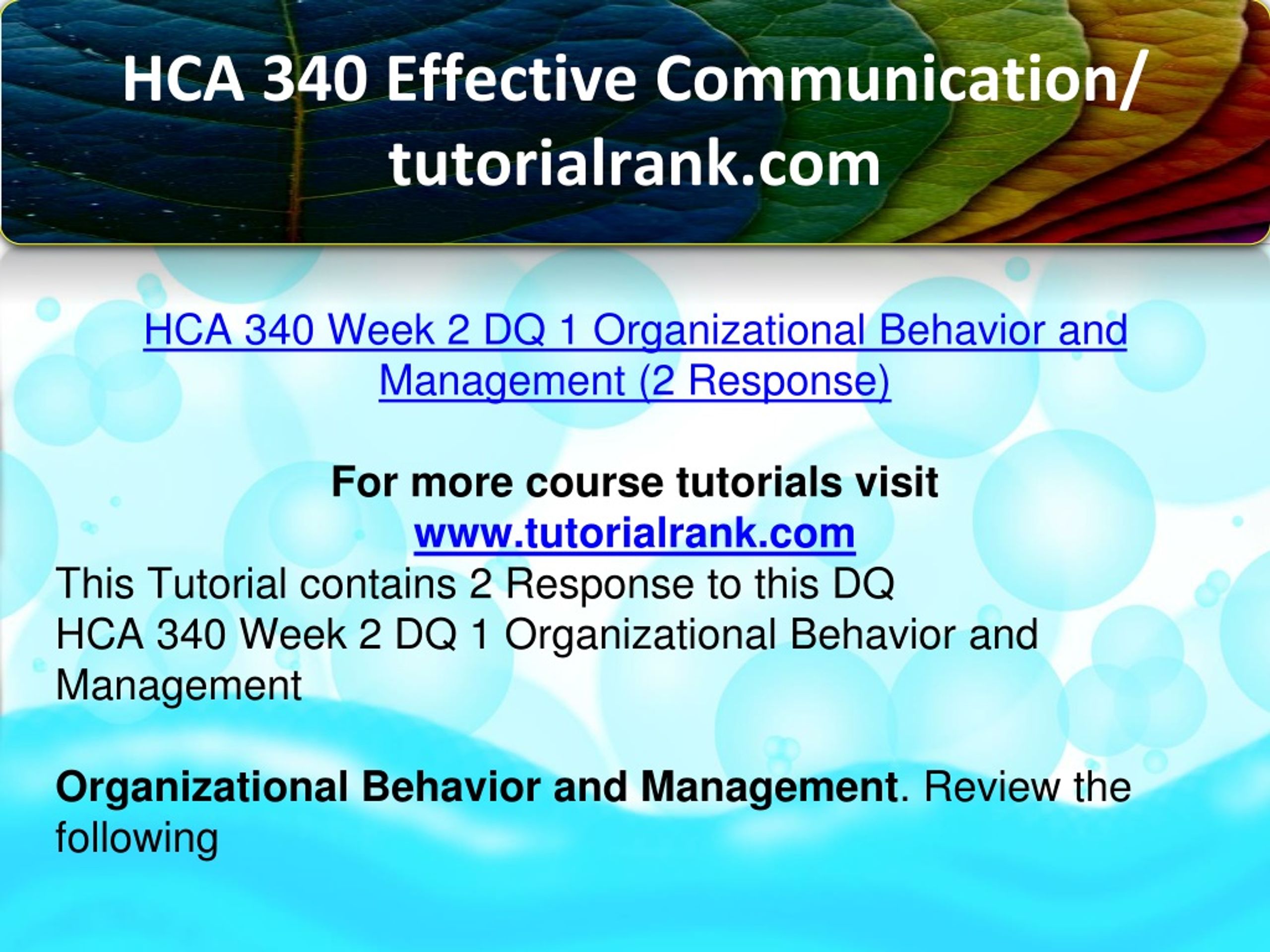 HCA 340 Effective Communication/ tutorialrank.com

HCA 340 Week 2 DQ 1 Organizational Behavior and Management (2 Response)

For more course tutorials visit
www.tutorialrank.com
This Tutorial contains 2 Response to this DQ
HCA 340 Week 2 DQ 1 Organizational Behavior and Management

Organizational Behavior and Management. Review the following